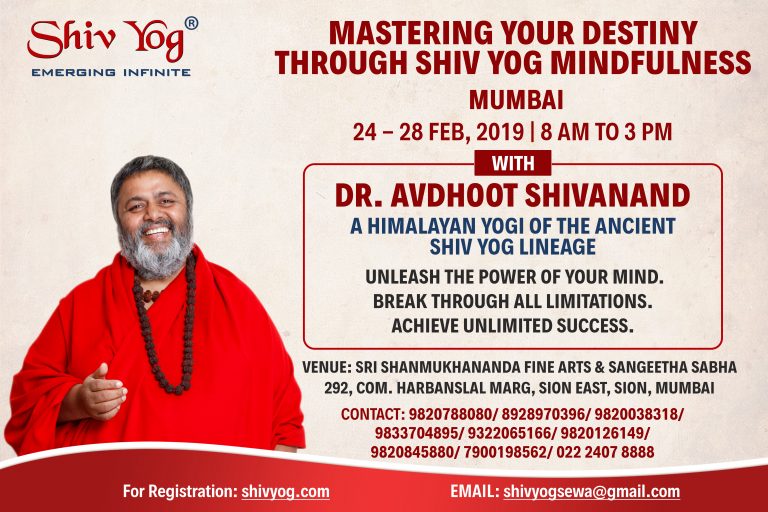 Shiv Yog®
EMERGING INFINITE

MASTERING YOUR DESTINY THROUGH SHIV YOG MINDFULNESS

MUMBAI

24 – 28 FEB, 2019 | 8 AM TO 3 PM

WITH

DR. AVDHOOT SHIVANAND

A HIMALAYAN YOGI OF THE ANCIENT SHIV YOG LINEAGE

UNLEASH THE POWER OF YOUR MIND.
BREAK THROUGH ALL LIMITATIONS.
ACHIEVE UNLIMITED SUCCESS.

VENUE: SRI SHANMUKHANANDA FINE ARTS & SANGEETHA SABHA
292, COM. HARBANSLAL MARG, SION EAST, SION, MUMBAI

CONTACT: 9820788080/ 8928970396/ 9820038318/ 9833704895/ 9322065166/ 9820126149/ 9820845880/ 7900198562/ 022 2407 8888

For Registration: shivyog.com

EMAIL: shivyogsewa@gmail.com